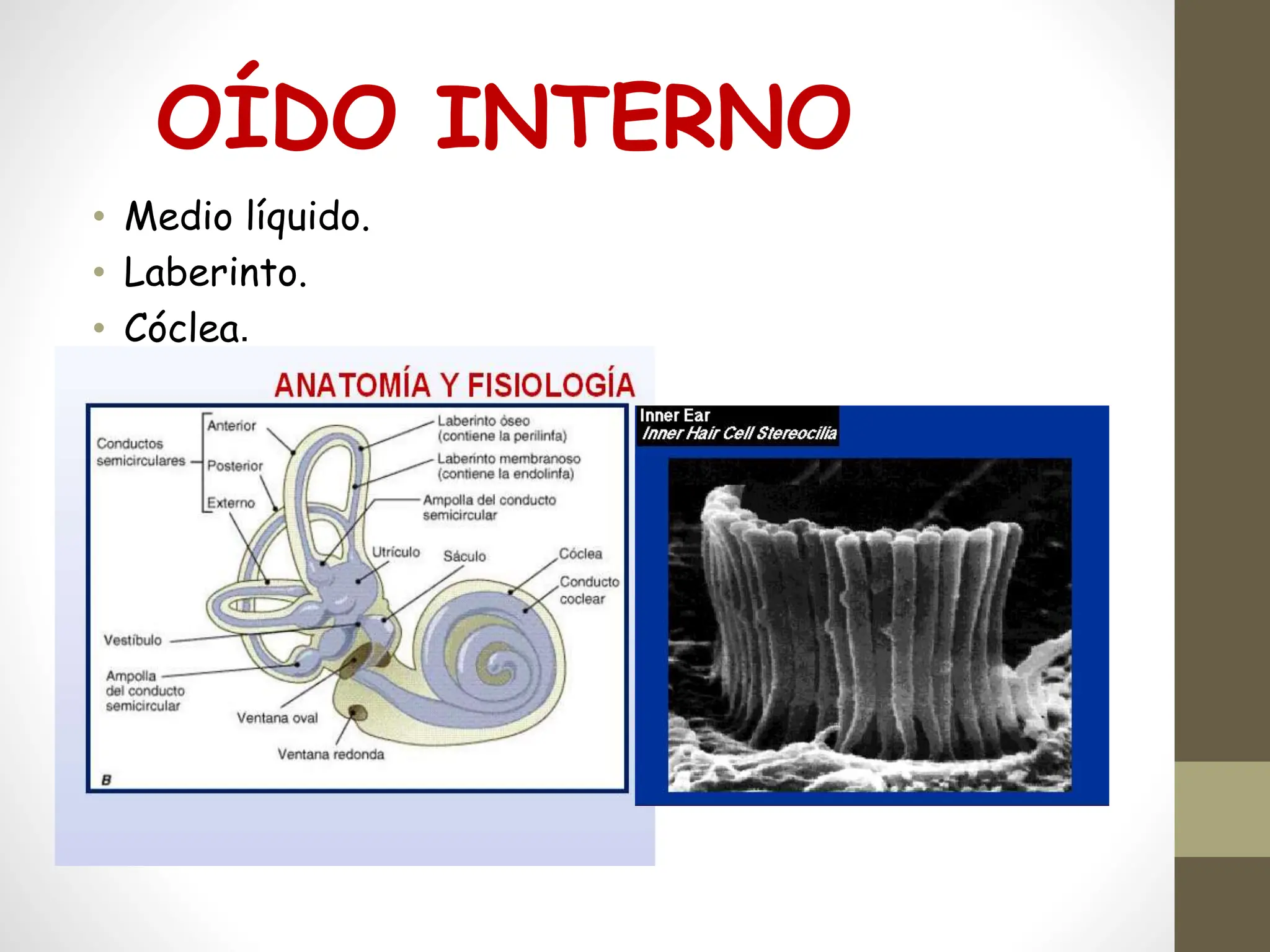 OÍDO INTERNO

• Medio líquido.
• Laberinto.
• Cóclea.

ANATOMÍA Y FISIOLOGÍA

Conductos semicirculares
Anterior
Posterior
Externo
Laberinto óseo (contiene la perilinfa)
Laberinto membranoso (contiene la endolinfa)
Ampolla del conducto semicircular
Utrículo
Sáculo
Cóclea
Conducto coclear
Vestíbulo
Ampolla del conducto semicircular
Ventana oval
Ventana redonda
B

Inner Ear
Inner Hair Cell Stereocilia